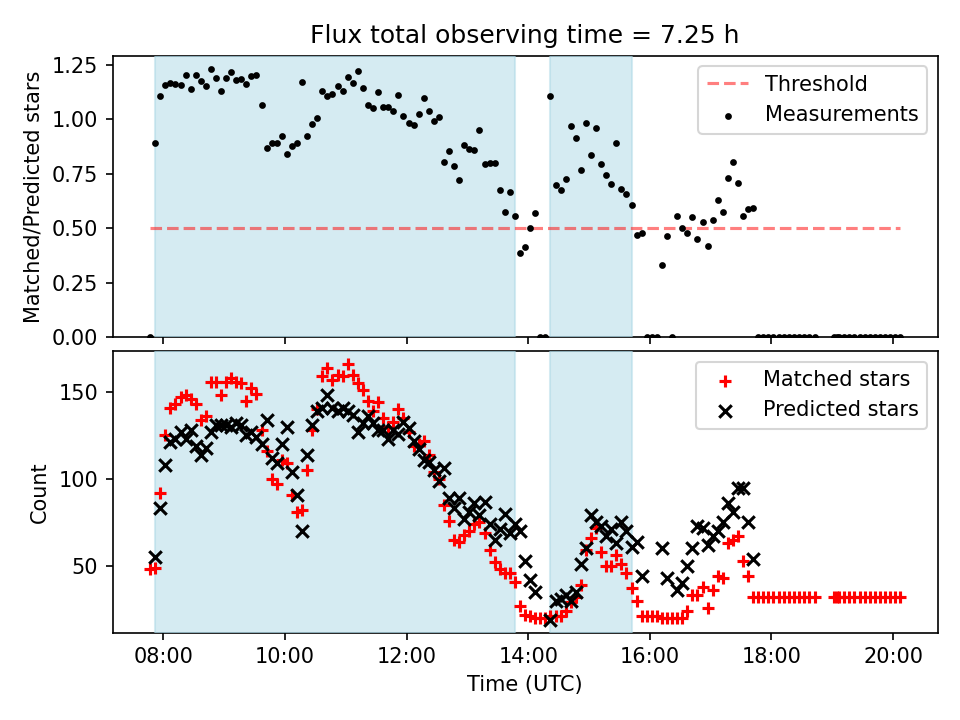 Flux total observing time = 7.25 h

Matched/Predicted stars

1.25
1.00
0.75
0.50
0.25
0.00

Threshold
Measurements

Count

150
100
50

Matched stars
Predicted stars

08:00
10:00
12:00
14:00
16:00
18:00
20:00

Time (UTC)